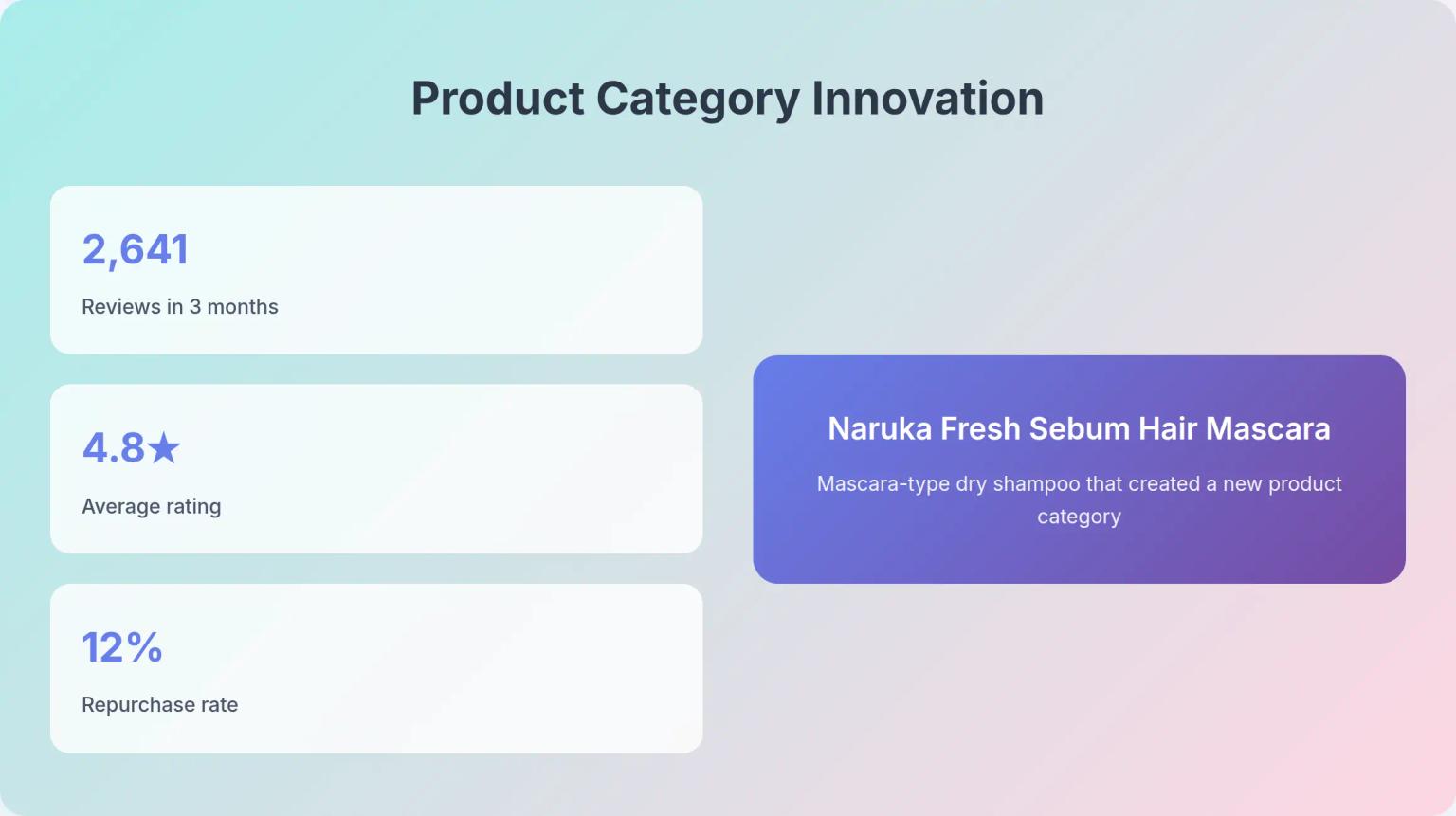 Product Category Innovation

2,641

Reviews in 3 months

4.8★

Average rating

12%

Repurchase rate

Naruka Fresh Sebum Hair Mascara

Mascara-type dry shampoo that created a new product category